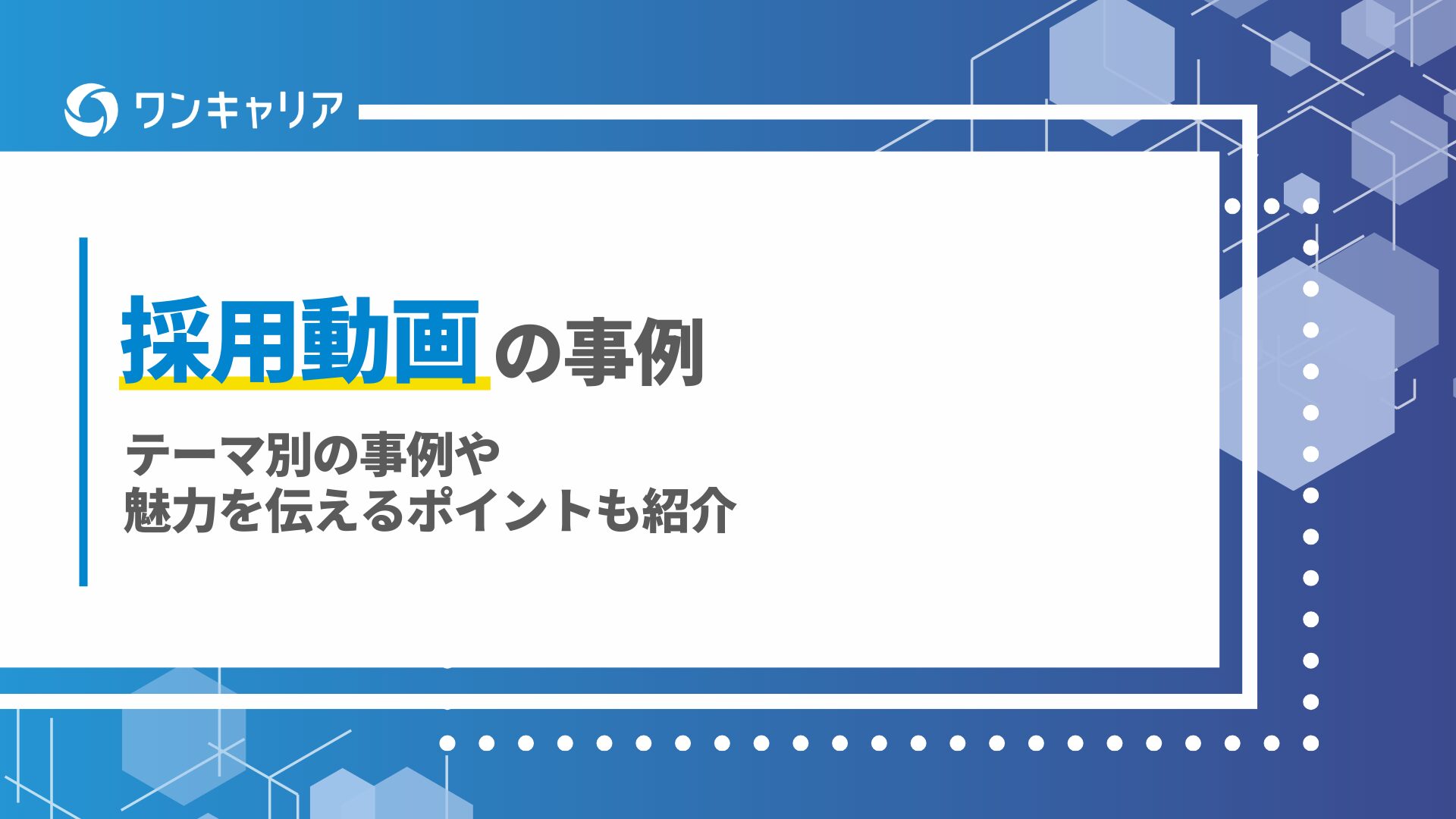 ワンキャリア

採用動画の事例

テーマ別の事例や
魅力を伝えるポイントも紹介